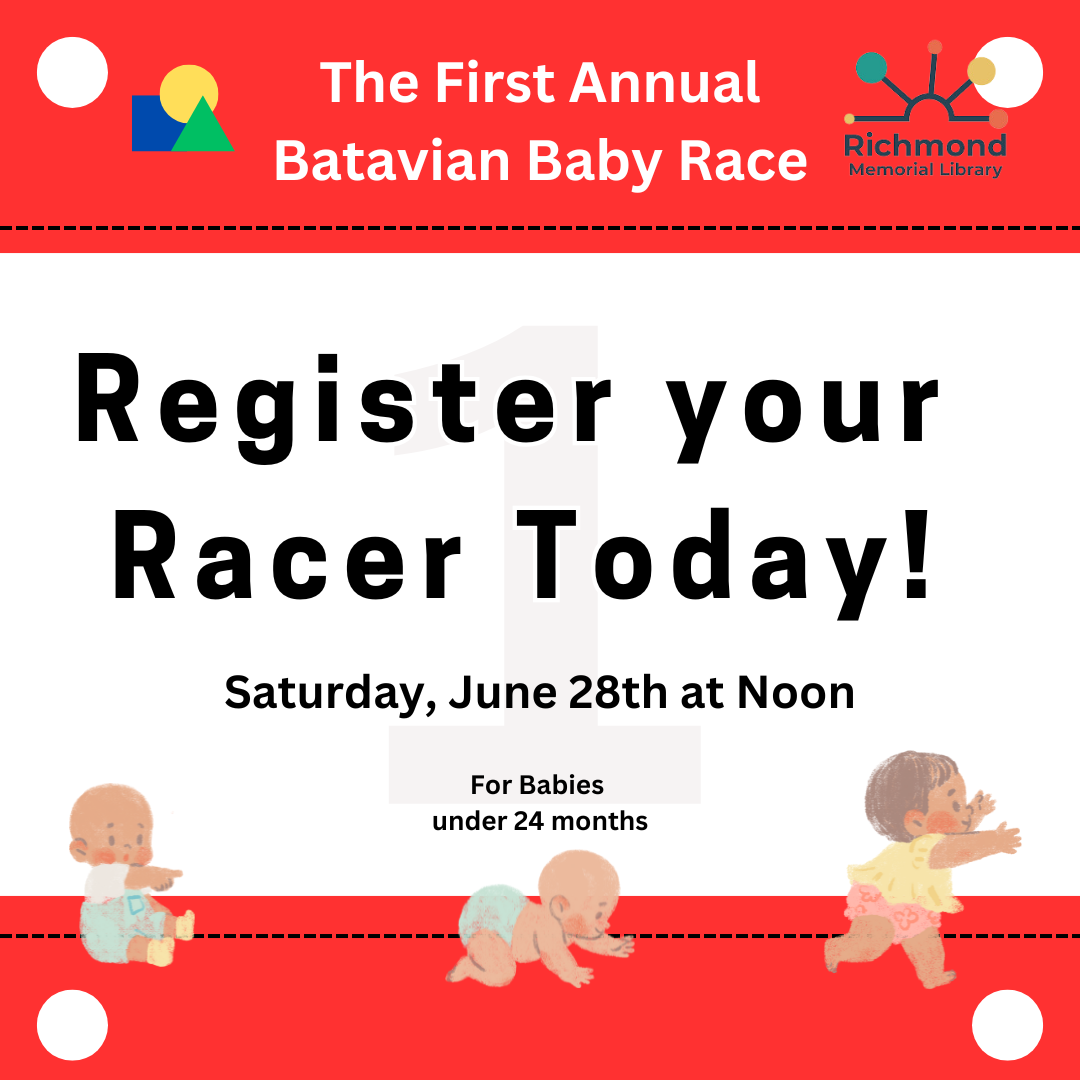 The First Annual
Batavian Baby Race

Richmond
Memorial Library

1

Register your Racer Today!

Saturday, June 28th at Noon

For Babies
under 24 months